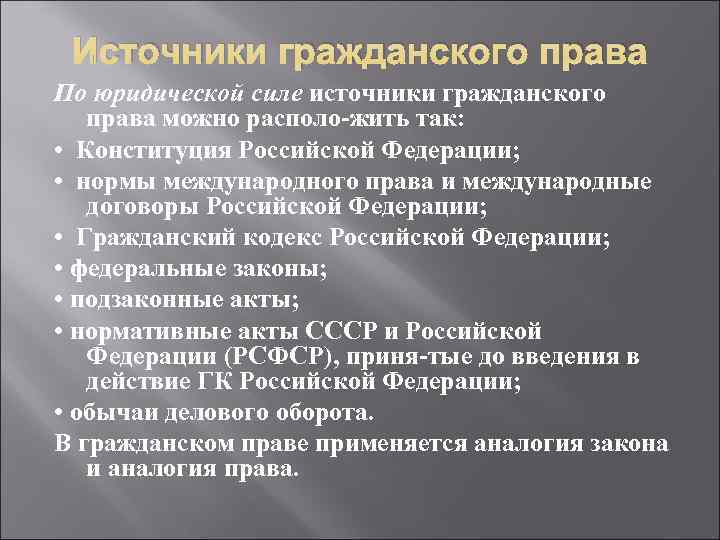 Источники гражданского права

По юридической силе источники гражданского права можно располо-жить так:

• Конституция Российской Федерации;

• нормы международного права и международные договоры Российской Федерации;

• Гражданский кодекс Российской Федерации;

• федеральные законы;

• подзаконные акты;

• нормативные акты СССР и Российской Федерации (РСФСР), приня-тые до введения в действие ГК Российской Федерации;

• обычаи делового оборота.

В гражданском праве применяется аналогия закона и аналогия права.